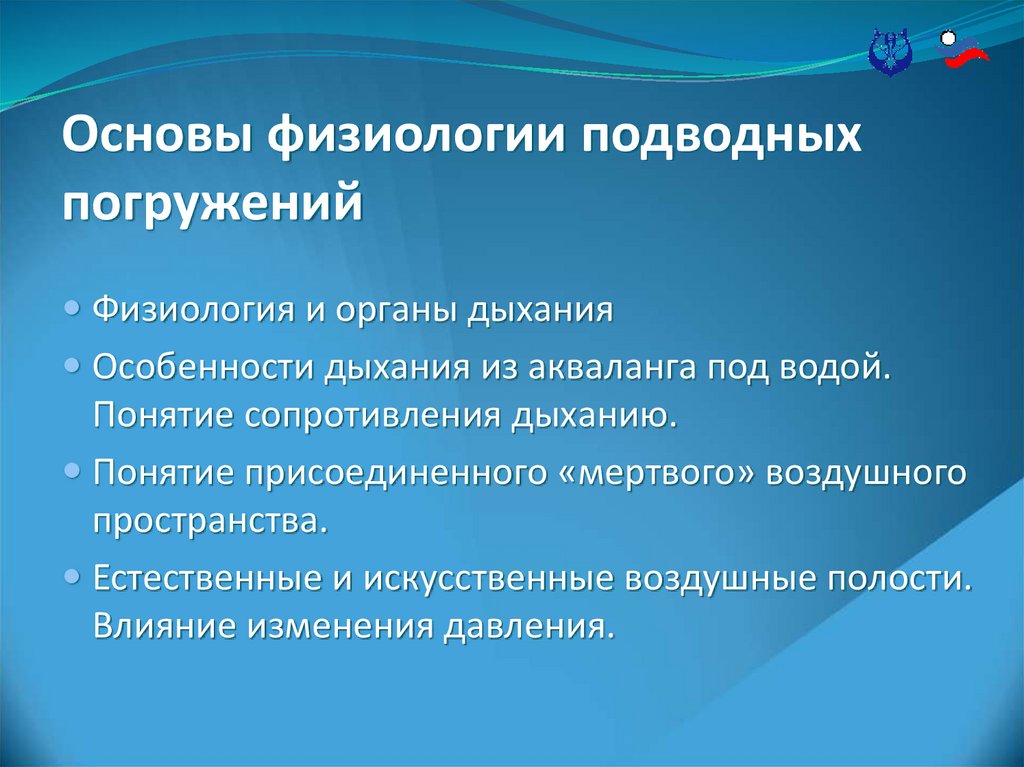 Основы физиологии подводных погружений

• Физиология и органы дыхания
• Особенности дыхания из акваланга под водой. Понятие сопротивления дыханию.
• Понятие присоединенного «мертвого» воздушного пространства.
• Естественные и искусственные воздушные полости. Влияние изменения давления.